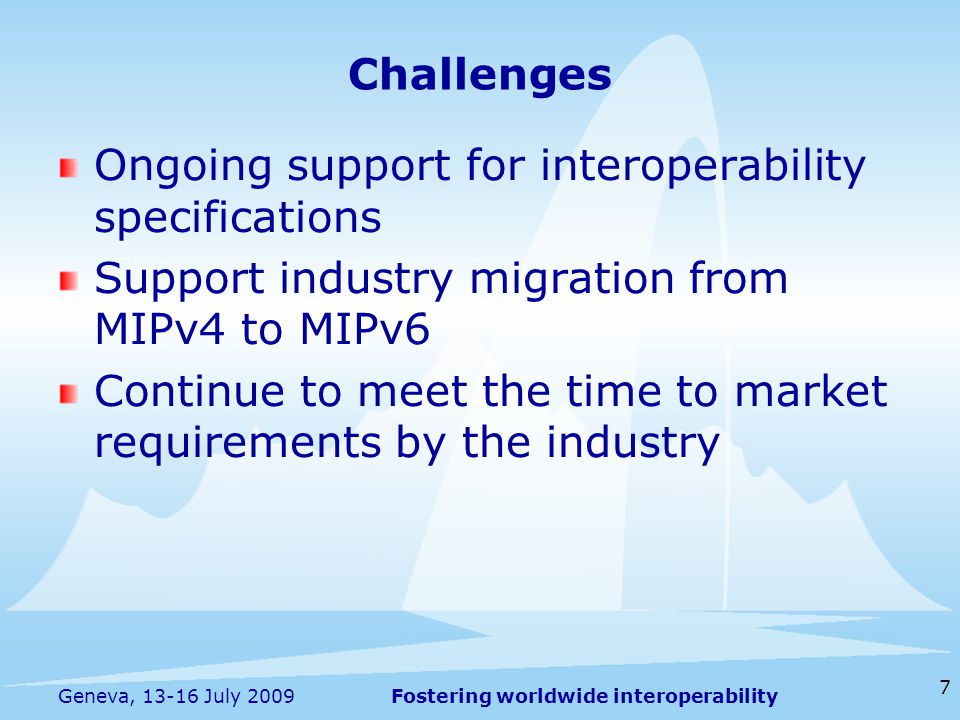 Challenges

Ongoing support for interoperability specifications

Support industry migration from MIPv4 to MIPv6

Continue to meet the time to market requirements by the industry

Geneva, 13-16 July 2009

Fostering worldwide interoperability

7